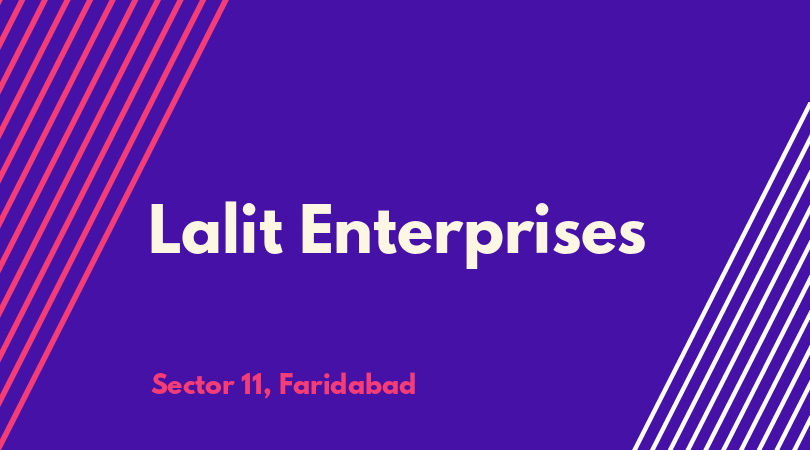 Lalit Enterprises

Sector 11, Faridabad